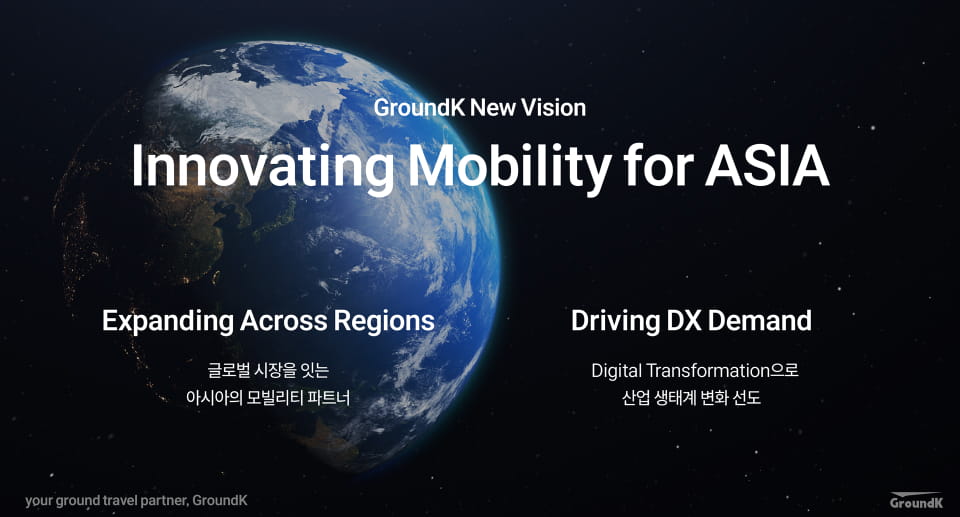 GroundK New Vision

Innovating Mobility for ASIA

Expanding Across Regions

글로벌 시장을 잇는
아시아의 모빌리티 파트너

Driving DX Demand

Digital Transformation으로
산업 생태계 변화 선도

your ground travel partner, GroundK

GroundK